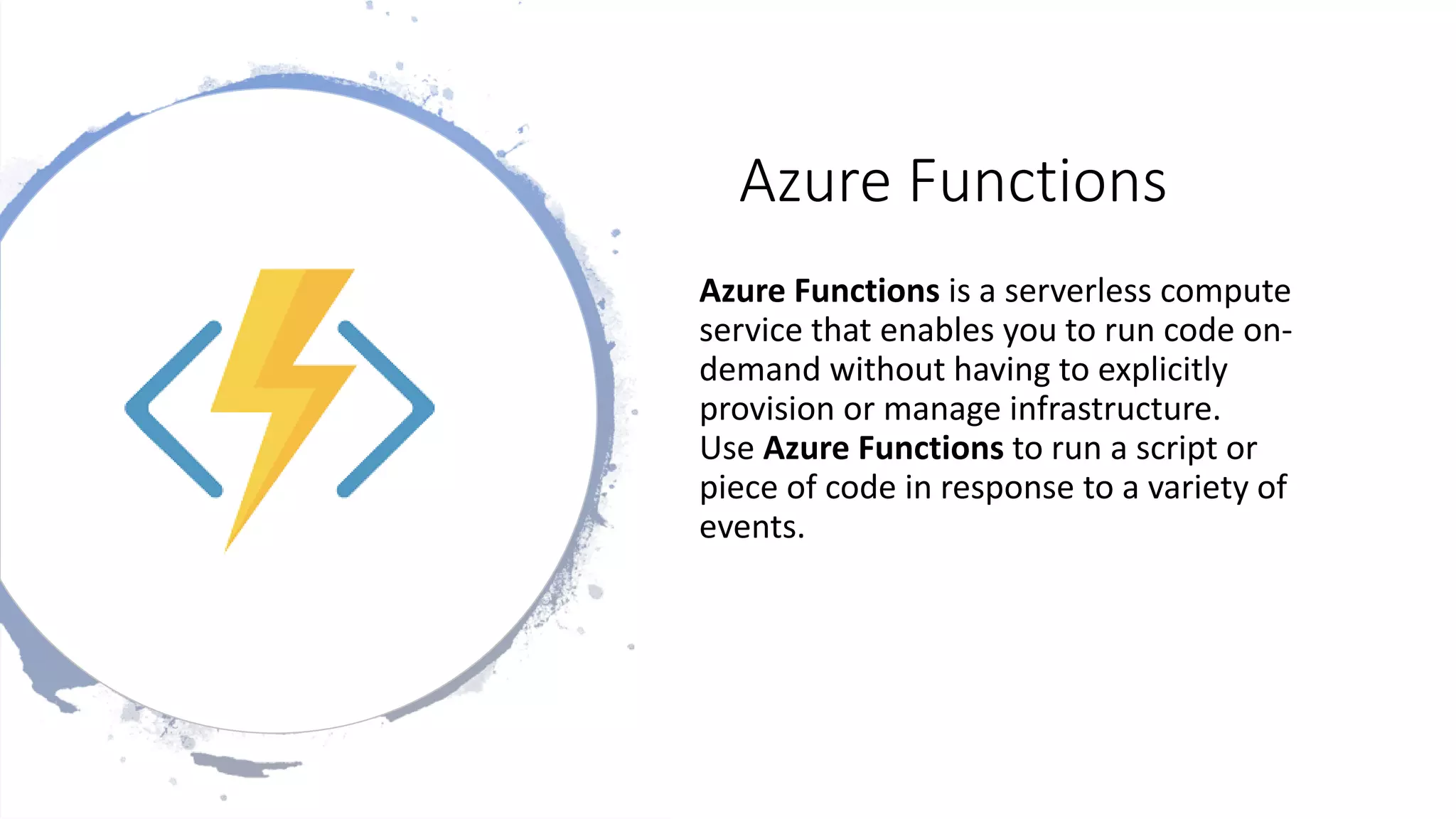 Azure Functions

Azure Functions is a serverless compute service that enables you to run code on-demand without having to explicitly provision or manage infrastructure.
Use Azure Functions to run a script or piece of code in response to a variety of events.